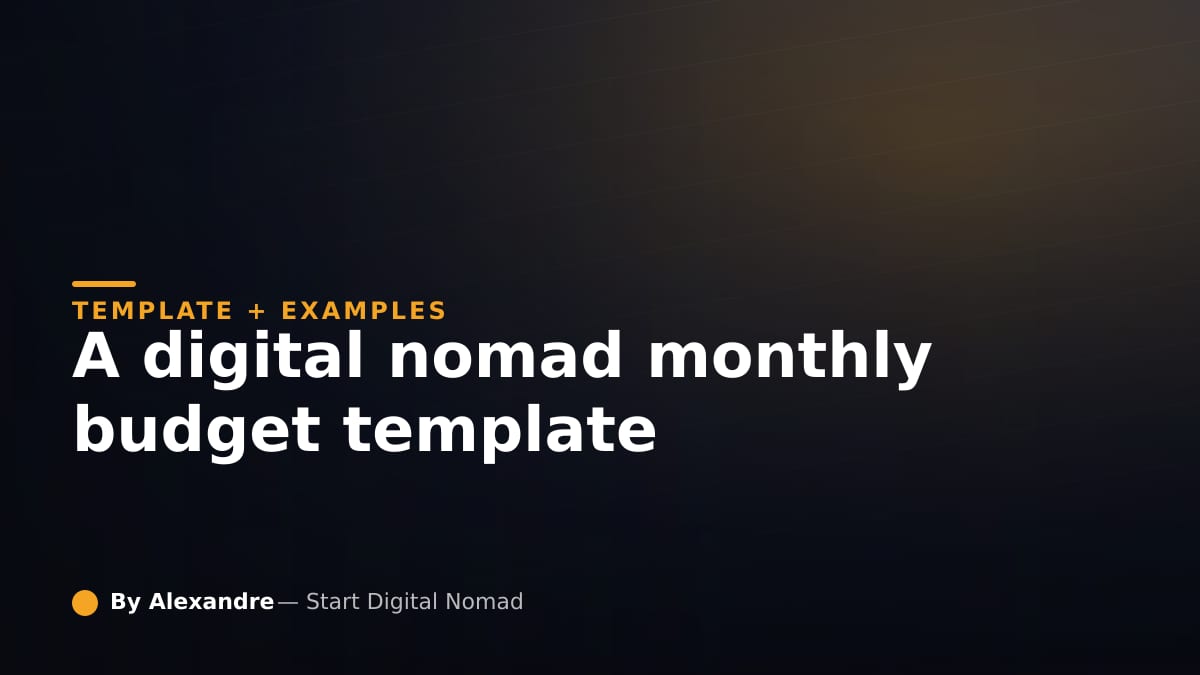 TEMPLATE + EXAMPLES

A digital nomad monthly budget template

By Alexandre — Start Digital Nomad